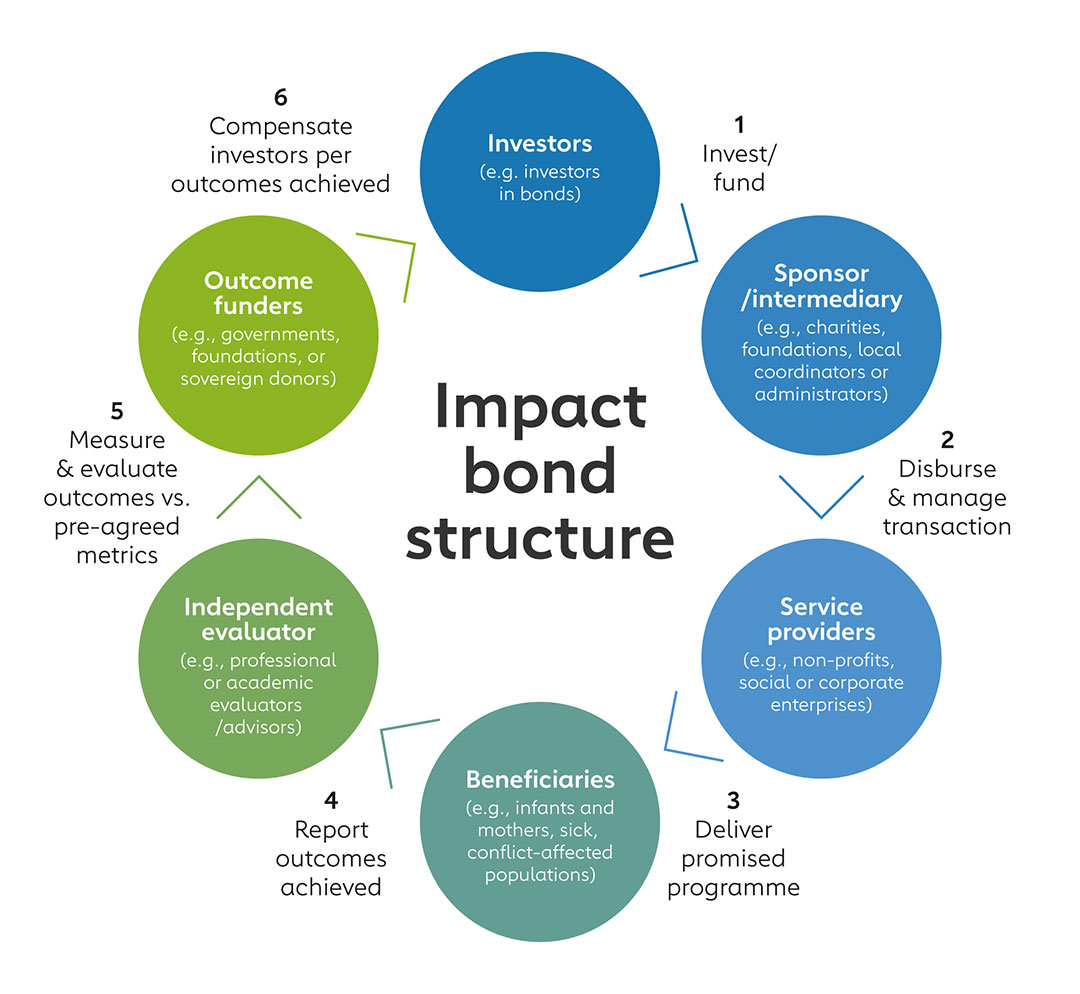 Impact bond structure

Investors
(e.g. investors in bonds)

1
Invest/ fund

Sponsor /intermediary
(e.g., charities, foundations, local coordinators or administrators)

2
Disburse & manage transaction

Service providers
(e.g., non-profits, social or corporate enterprises)

3
Deliver promised programme

Beneficiaries
(e.g., infants and mothers, sick, conflict-affected populations)

4
Report outcomes achieved

Independent evaluator
(e.g., professional or academic evaluators /advisors)

5
Measure & evaluate outcomes vs. pre-agreed metrics

Outcome funders
(e.g., governments, foundations, or sovereign donors)

6
Compensate investors per outcomes achieved